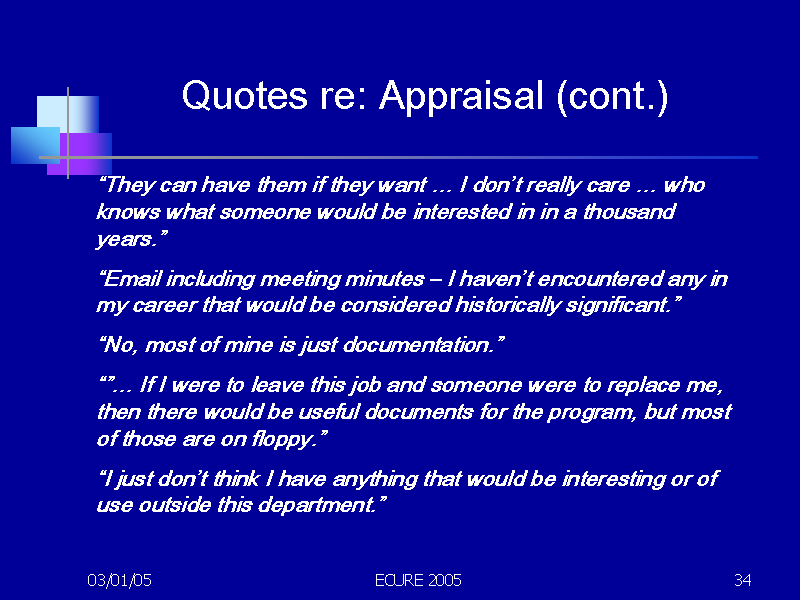 Quotes re: Appraisal (cont.)

“They can have them if they want … I don’t really care … who knows what someone would be interested in in a thousand years.”

“Email including meeting minutes – I haven’t encountered any in my career that would be considered historically significant.”

“No, most of mine is just documentation.”

“”… If I were to leave this job and someone were to replace me, then there would be useful documents for the program, but most of those are on floppy.”

“I just don’t think I have anything that would be interesting or of use outside this department.”

03/01/05

ECURE 2005

34